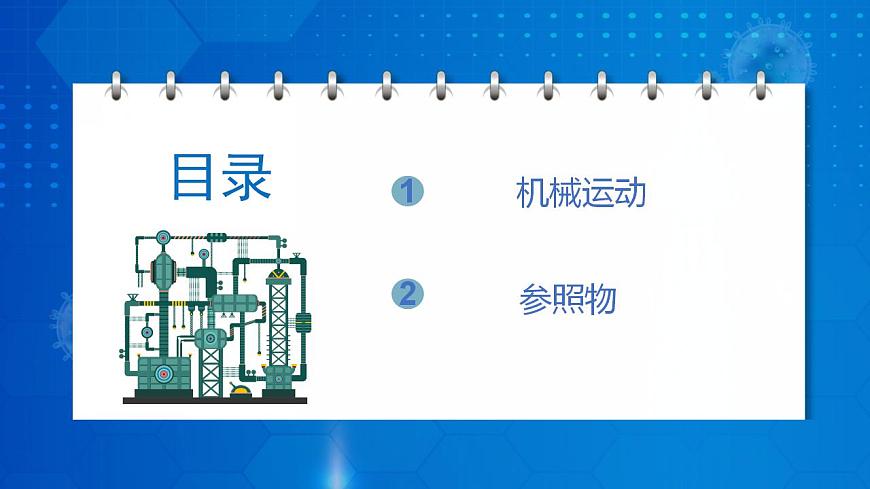 目录

1 机械运动

2 参照物